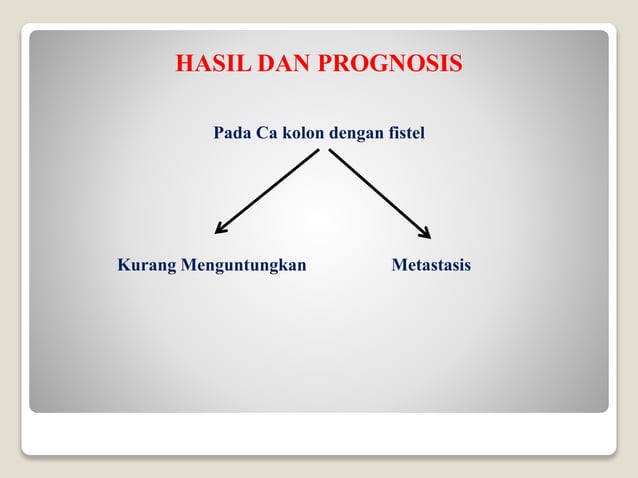 HASIL DAN PROGNOSIS

Pada Ca kolon dengan fistel

Kurang Menguntungkan

Metastasis